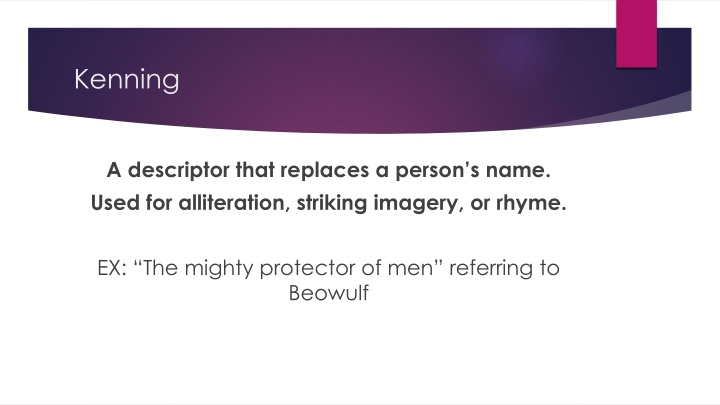 Kenning

A descriptor that replaces a person’s name.
Used for alliteration, striking imagery, or rhyme.

EX: “The mighty protector of men” referring to Beowulf